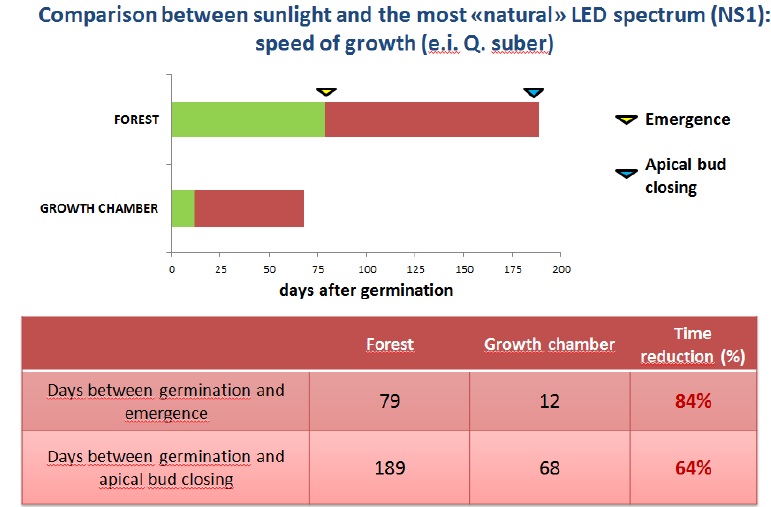 Comparison between sunlight and the most «natural» LED spectrum (NS1): speed of growth (e.i. Q. suber)

FOREST

GROWTH CHAMBER

0 25 50 75 100 125 150 175 200

days after germination

Emergence

Apical bud closing

| | Forest | Growth chamber | Time reduction (%) |
|---|---|---|---|
| Days between germination and emergence | 79 | 12 | 84% |
| Days between germination and apical bud closing | 189 | 68 | 64% |